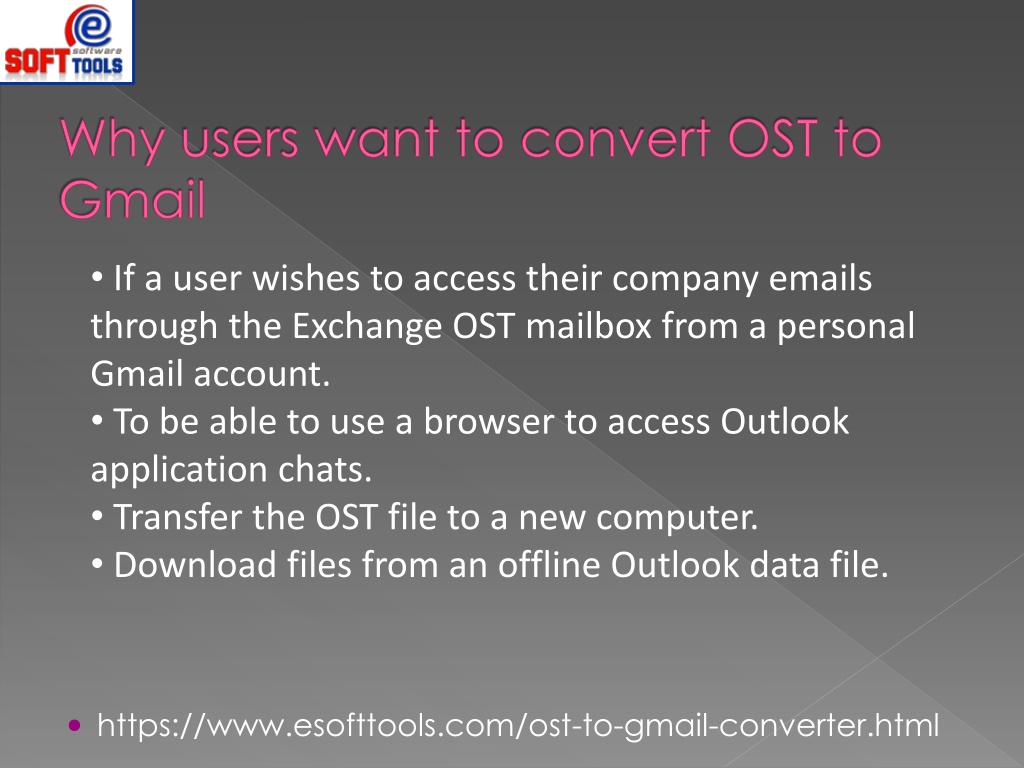 e
software
SOFT TOOLS

Why users want to convert OST to Gmail

• If a user wishes to access their company emails through the Exchange OST mailbox from a personal Gmail account.
• To be able to use a browser to access Outlook application chats.
• Transfer the OST file to a new computer.
• Download files from an offline Outlook data file.

• https://www.esofttools.com/ost-to-gmail-converter.html